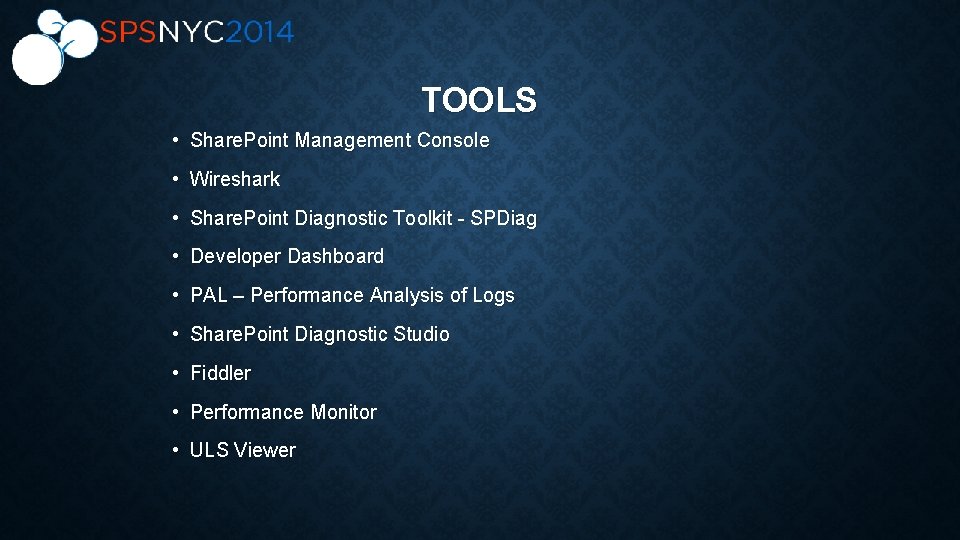 SPSNYC2014

TOOLS

• SharePoint Management Console
• Wireshark
• SharePoint Diagnostic Toolkit - SPDiag
• Developer Dashboard
• PAL – Performance Analysis of Logs
• SharePoint Diagnostic Studio
• Fiddler
• Performance Monitor
• ULS Viewer